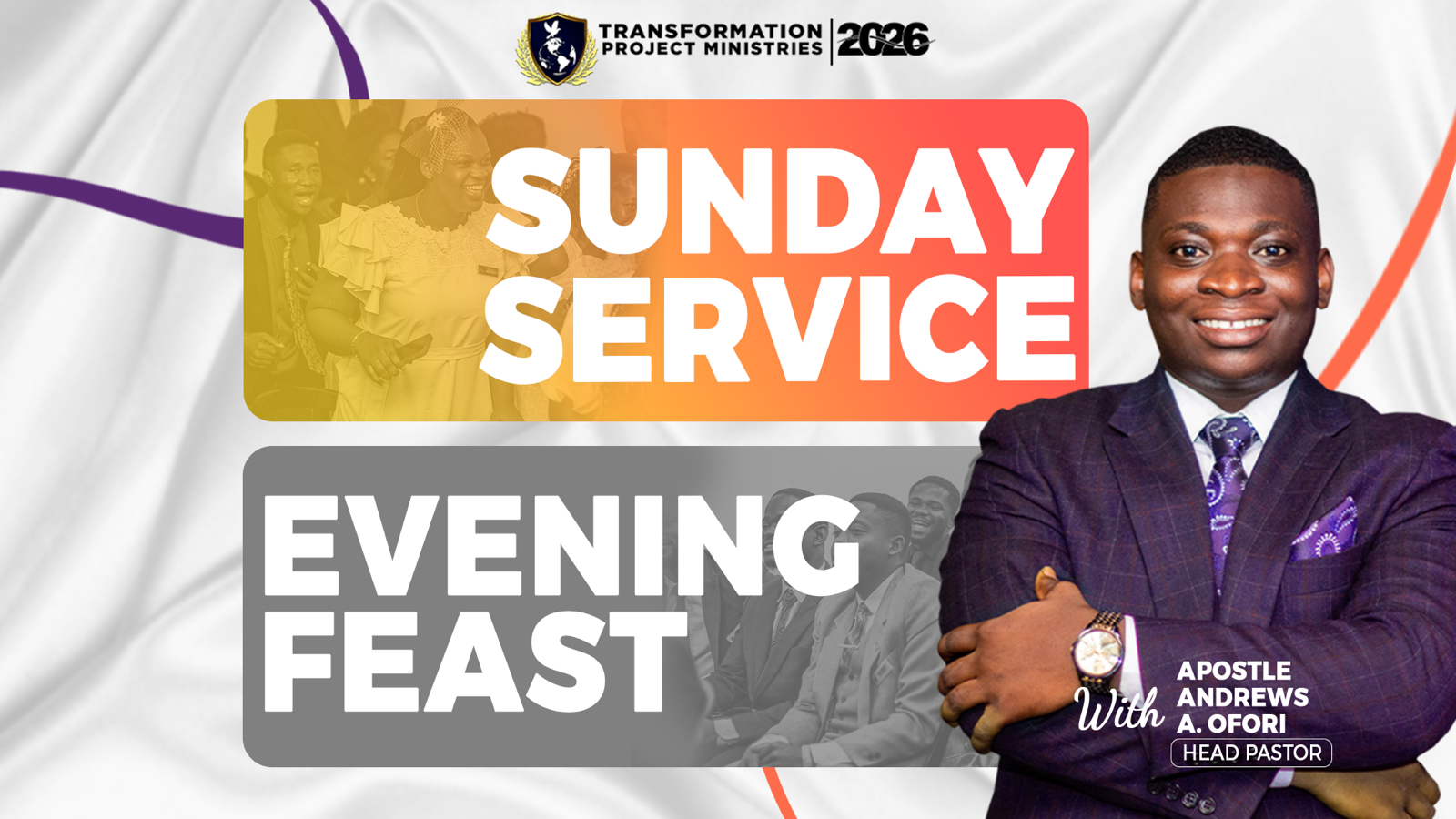 TRANSFORMATION PROJECT MINISTRIES | 2026

SUNDAY SERVICE

EVENING FEAST

With APOSTLE ANDREWS A. OFORI

HEAD PASTOR